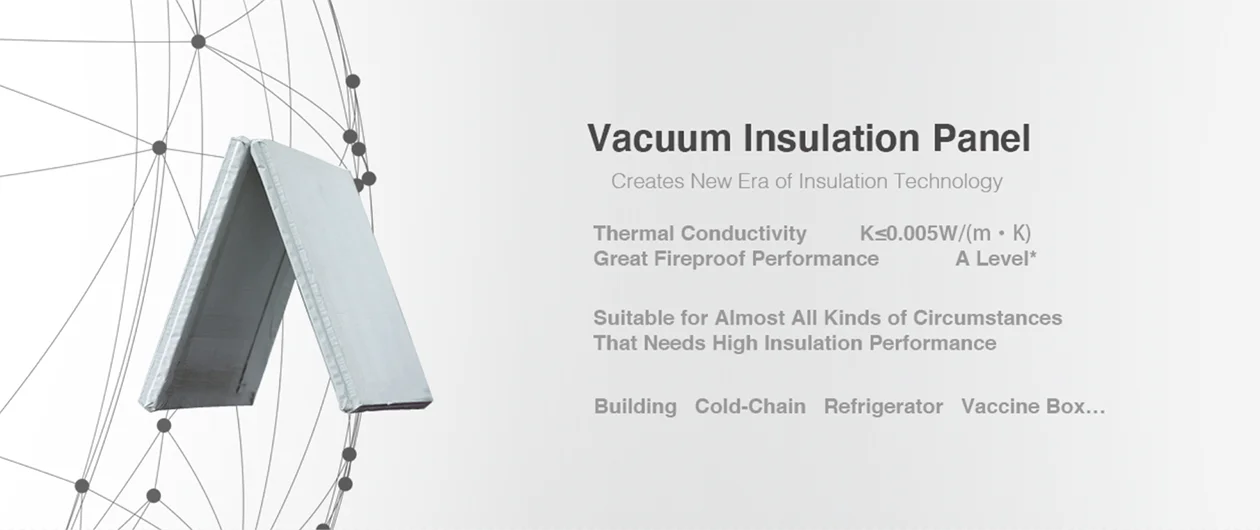 Vacuum Insulation Panel

Creates New Era of Insulation Technology

Thermal Conductivity K≤0.005W/(m・K)
Great Fireproof Performance A Level*

Suitable for Almost All Kinds of Circumstances That Needs High Insulation Performance

Building Cold-Chain Refrigerator Vaccine Box…